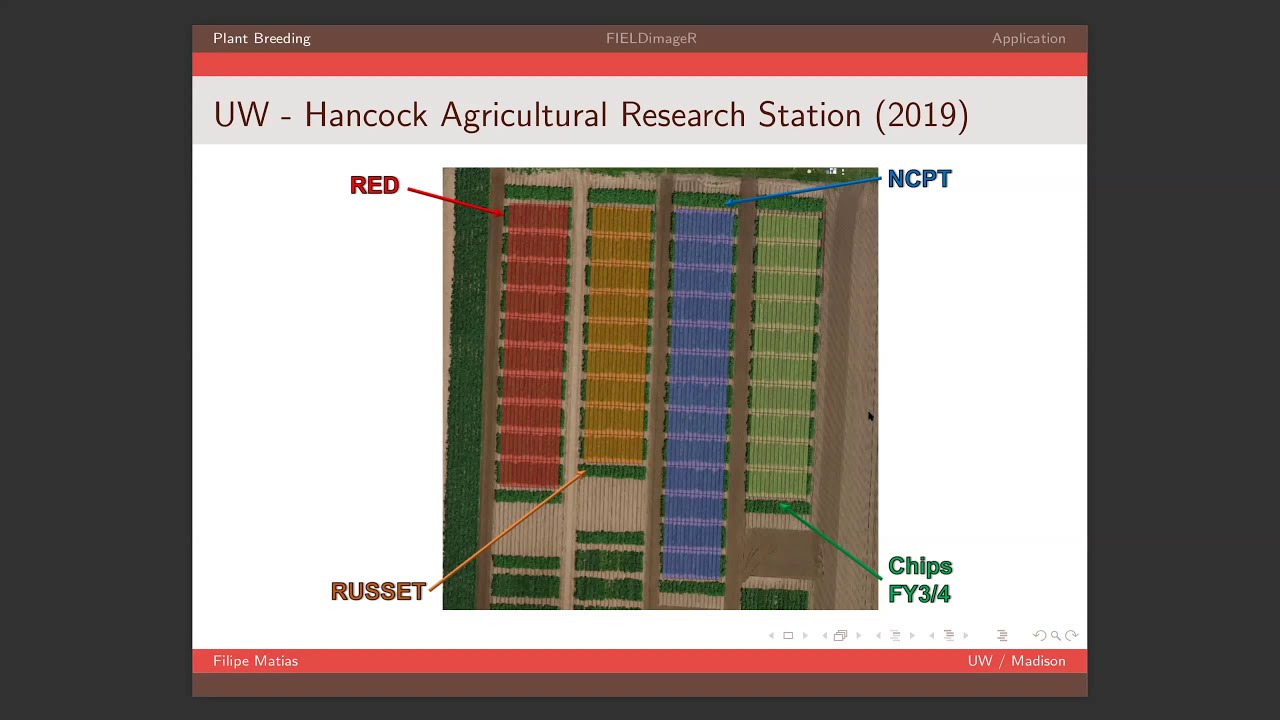 Plant Breeding FIELDimageR Application

UW - Hancock Agricultural Research Station (2019)

RED

NCPT

RUSSET

Chips FY3/4

Filipe Matias UW / Madison